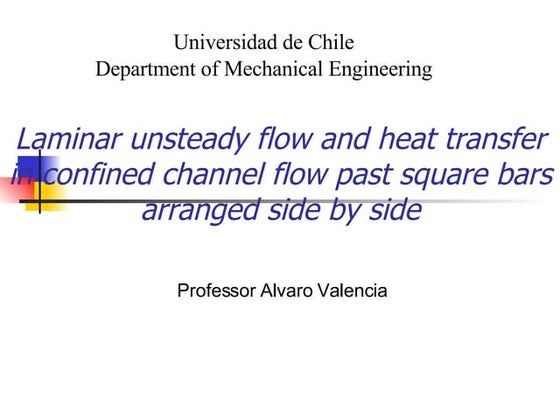 Universidad de Chile
Department of Mechanical Engineering

Laminar unsteady flow and heat transfer in confined channel flow past square bars arranged side by side

Professor Alvaro Valencia